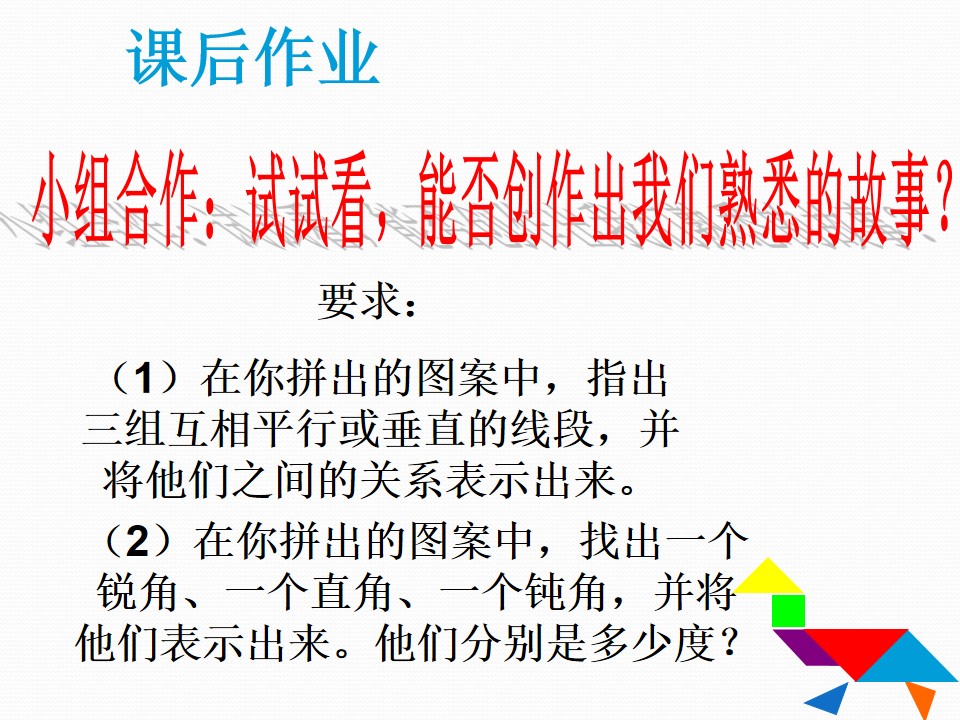 课后作业

小组合作：试试看，能否创作出我们熟悉的故事？

要求：

（1）在你拼出的图案中，指出三组互相平行或垂直的线段，并将他们之间的关系表示出来。

（2）在你拼出的图案中，找出一个锐角、一个直角、一个钝角，并将他们表示出来。他们分别是多少度？